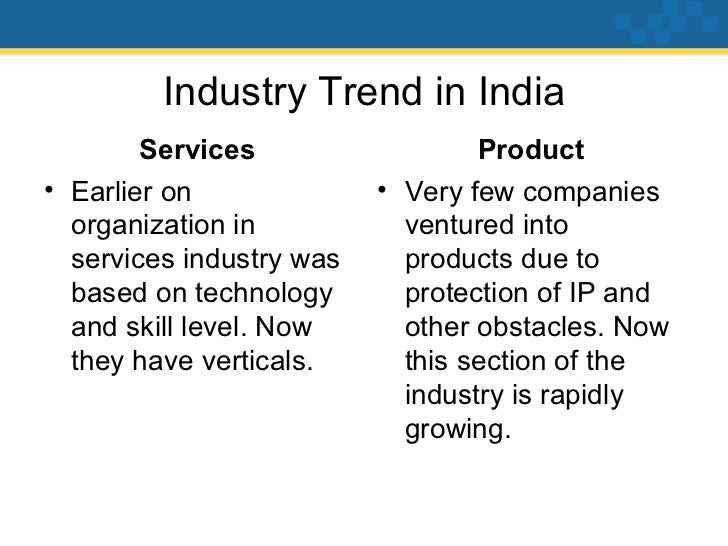 Industry Trend in India

Services

• Earlier on organization in services industry was based on technology and skill level. Now they have verticals.

Product

• Very few companies ventured into products due to protection of IP and other obstacles. Now this section of the industry is rapidly growing.